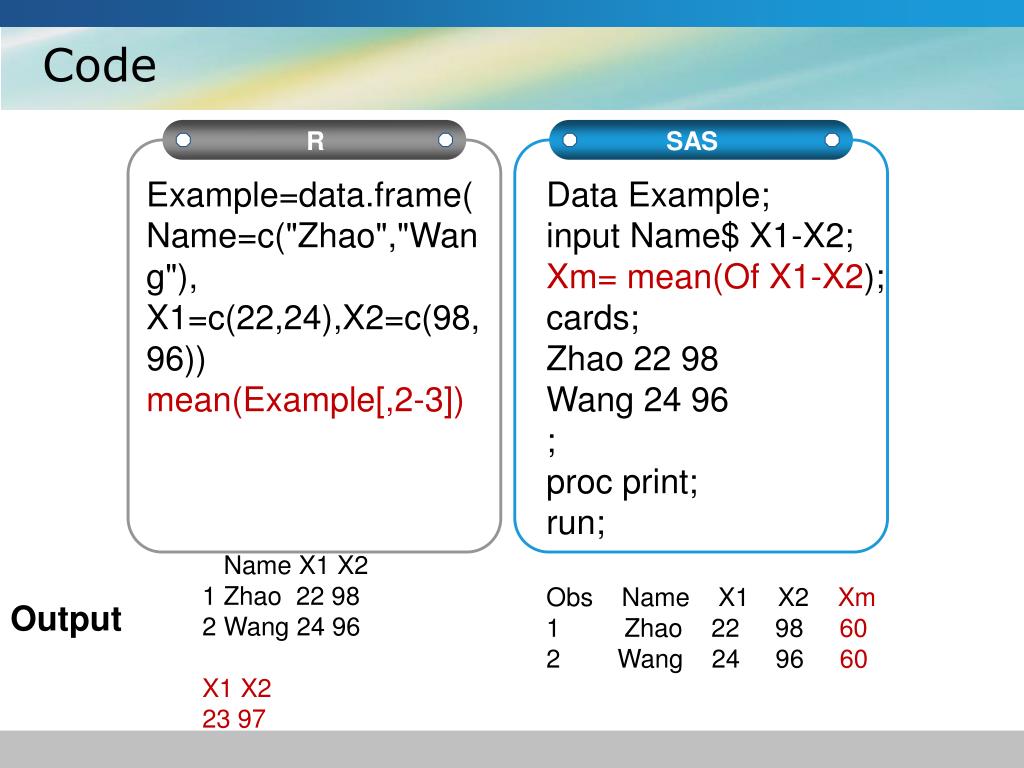 Code

R

Example=data.frame(
Name=c("Zhao","Wang"),
X1=c(22,24),X2=c(98,96))
mean(Example[,2-3])

SAS

Data Example;
input Name$ X1-X2;
Xm= mean(Of X1-X2);
cards;
Zhao 22 98
Wang 24 96
;
proc print;
run;

Output

Name X1 X2
1 Zhao 22 98
2 Wang 24 96

X1 X2
23 97

| Obs | Name | X1 | X2 | Xm |
|---|---|---|---|---|
| 1 | Zhao | 22 | 98 | 60 |
| 2 | Wang | 24 | 96 | 60 |